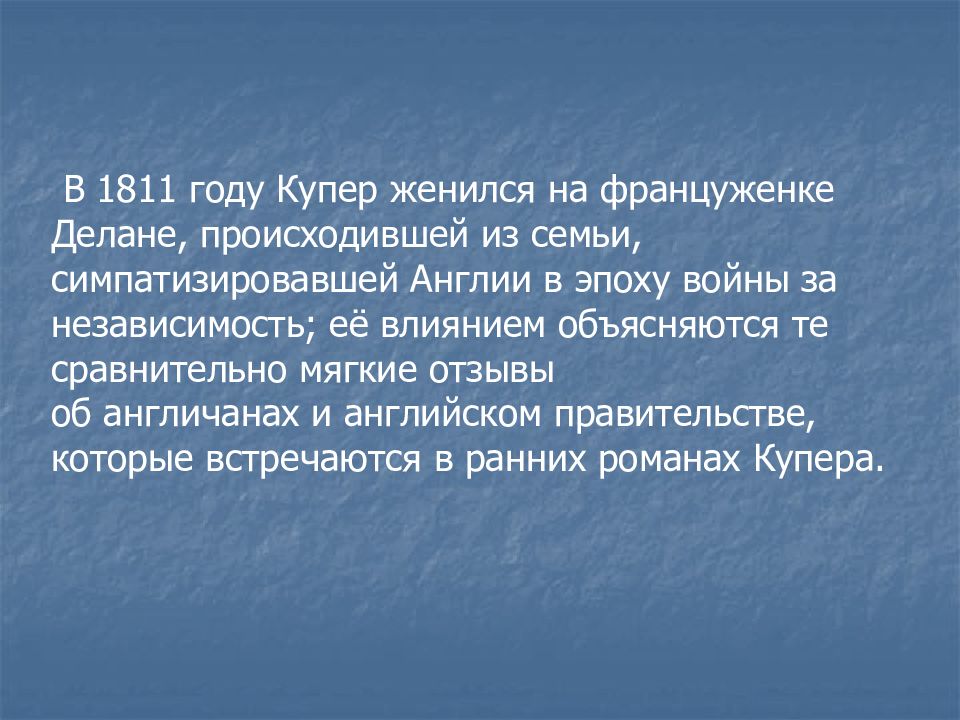 В 1811 году Купер женился на француженке Делане, происходившей из семьи, симпатизировавшей Англии в эпоху войны за независимость; её влиянием объясняются те сравнительно мягкие отзывы об англичанах и английском правительстве, которые встречаются в ранних романах Купера.